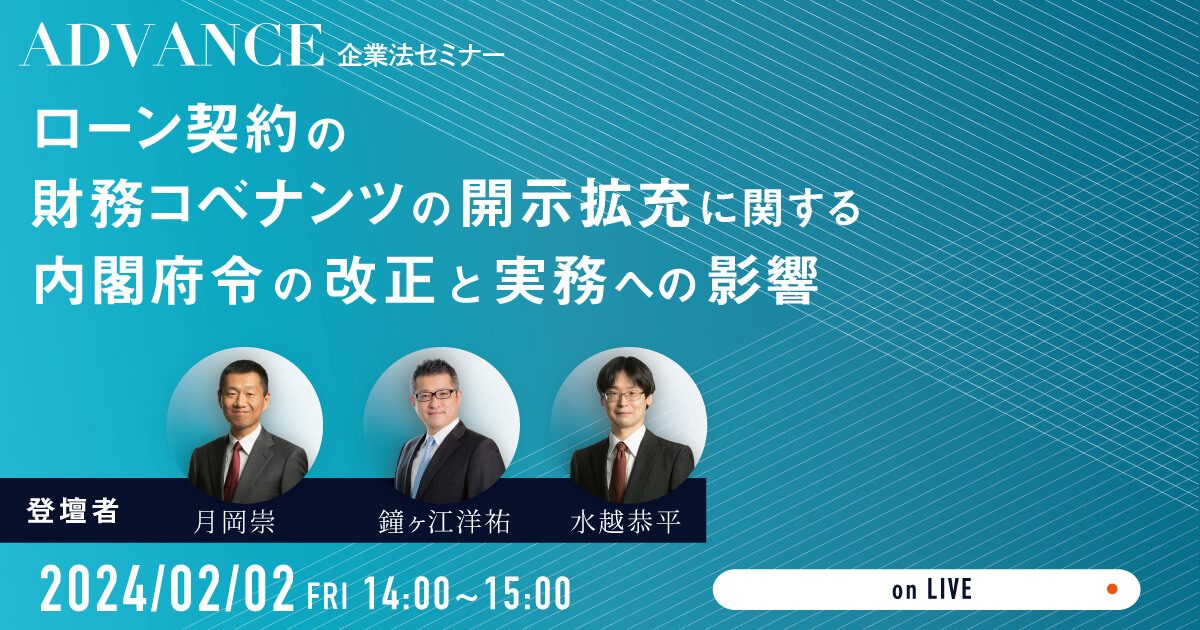 ADVANCE 企業法セミナー

ローン契約の
財務コベナンツの開示拡充に関する
内閣府令の改正と実務への影響

登壇者 月岡崇 鐘ヶ江洋祐 水越恭平

2024/02/02 FRI 14:00~15:00

on LIVE